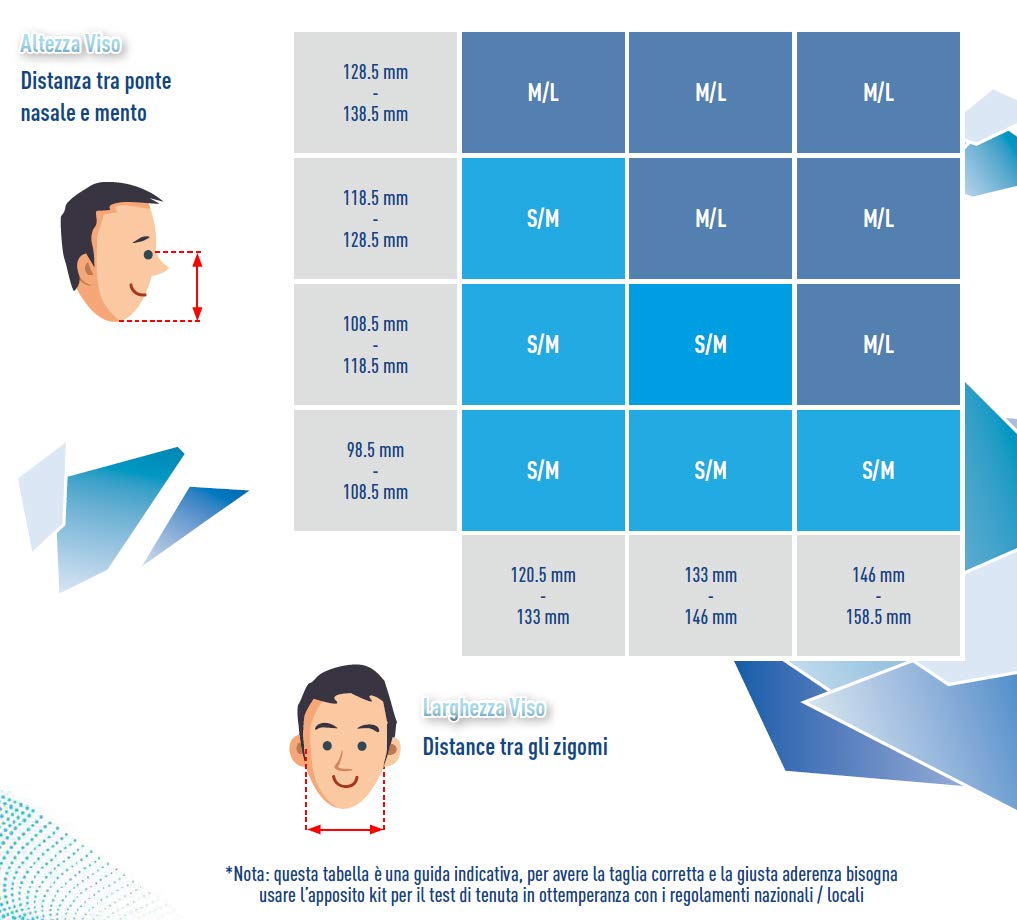 Altezza Viso
Distanza tra ponte nasale e mento

| 128.5 mm - 138.5 mm | M/L | M/L | M/L |
|---|---|---|---|
| 118.5 mm - 128.5 mm | S/M | M/L | M/L |
| 108.5 mm - 118.5 mm | S/M | S/M | M/L |
| 98.5 mm - 108.5 mm | S/M | S/M | S/M |
| | 120.5 mm - 133 mm | 133 mm - 146 mm | 146 mm - 158.5 mm |

Larghezza Viso
Distance tra gli zigomi

*Nota: questa tabella è una guida indicativa, per avere la taglia corretta e la giusta aderenza bisogna usare l'apposito kit per il test di tenuta in ottemperanza con i regolamenti nazionali / locali